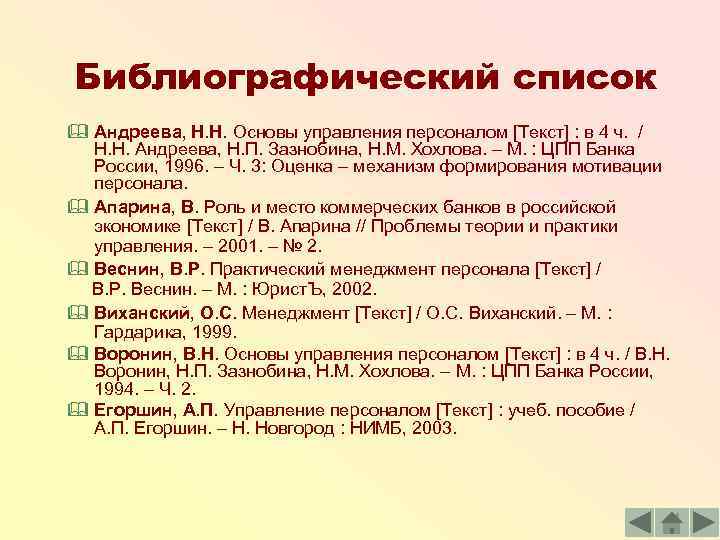 Библиографический список

Андреева, Н.Н. Основы управления персоналом [Текст] : в 4 ч. / Н.Н. Андреева, Н.П. Зазнобина, Н.М. Хохлова. – М. : ЦПП Банка России, 1996. – Ч. 3: Оценка – механизм формирования мотивации персонала.

Апарина, В. Роль и место коммерческих банков в российской экономике [Текст] / В. Апарина // Проблемы теории и практики управления. – 2001. – № 2.

Веснин, В.Р. Практический менеджмент персонала [Текст] / В.Р. Веснин. – М. : ЮристЪ, 2002.

Виханский, О.С. Менеджмент [Текст] / О.С. Виханский. – М. : Гардарика, 1999.

Воронин, В.Н. Основы управления персоналом [Текст] : в 4 ч. / В.Н. Воронин, Н.П. Зазнобина, Н.М. Хохлова. – М. : ЦПП Банка России, 1994. – Ч. 2.

Егоршин, А.П. Управление персоналом [Текст] : учеб. пособие / А.П. Егоршин. – Н. Новгород : НИМБ, 2003.